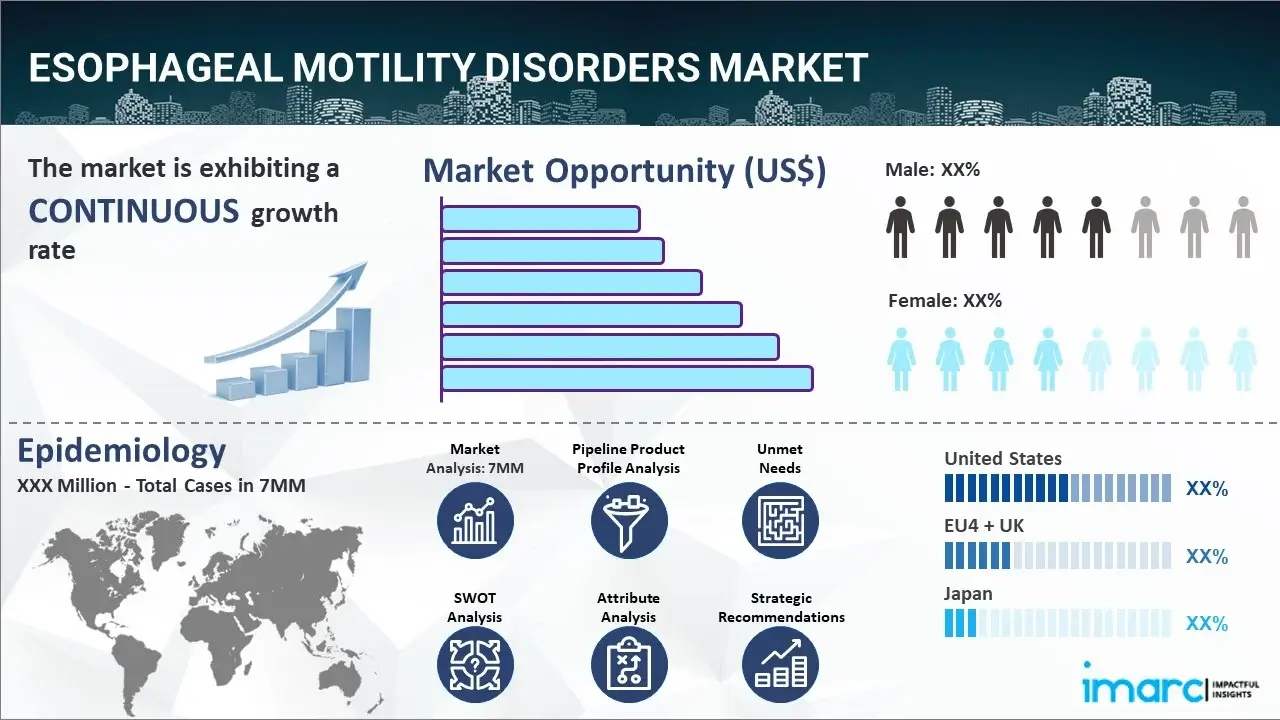 ESOPHAGEAL MOTILITY DISORDERS MARKET

The market is exhibiting a CONTINUOUS growth rate

Market Opportunity (US$)

Male: XX%

Female: XX%

Epidemiology

XXX Million - Total Cases in 7MM

Market Analysis: 7MM

Pipeline Product Profile Analysis

Unmet Needs

SWOT Analysis

Attribute Analysis

Strategic Recommendations

United States

XX%

EU4 + UK

XX%

Japan

XX%

imarc IMPACTFUL INSIGHTS